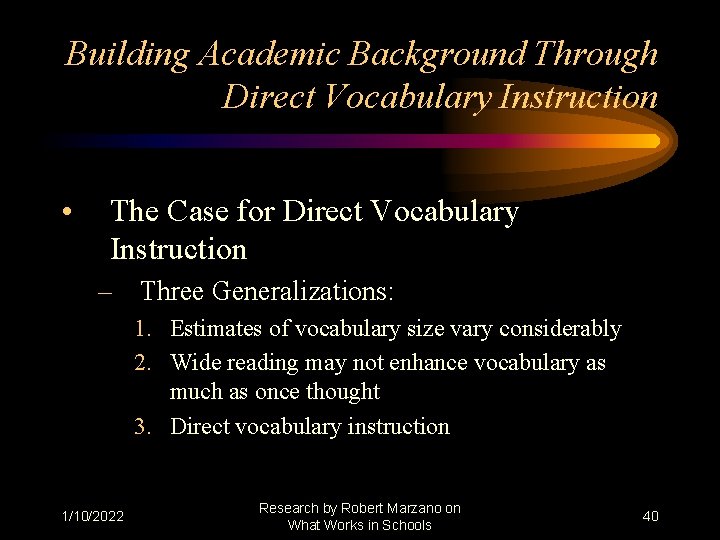 Building Academic Background Through Direct Vocabulary Instruction

• The Case for Direct Vocabulary Instruction

– Three Generalizations:

1. Estimates of vocabulary size vary considerably
2. Wide reading may not enhance vocabulary as much as once thought
3. Direct vocabulary instruction

1/10/2022

Research by Robert Marzano on What Works in Schools

40